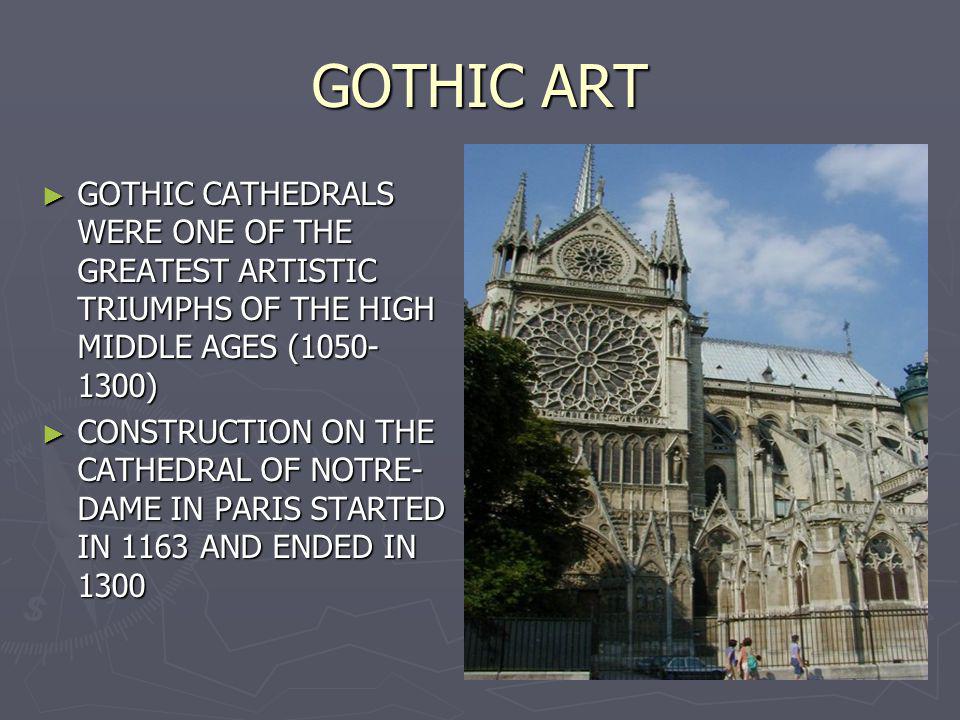 GOTHIC ART

► GOTHIC CATHEDRALS WERE ONE OF THE GREATEST ARTISTIC TRIUMPHS OF THE HIGH MIDDLE AGES (1050-1300)

► CONSTRUCTION ON THE CATHEDRAL OF NOTRE-DAME IN PARIS STARTED IN 1163 AND ENDED IN 1300